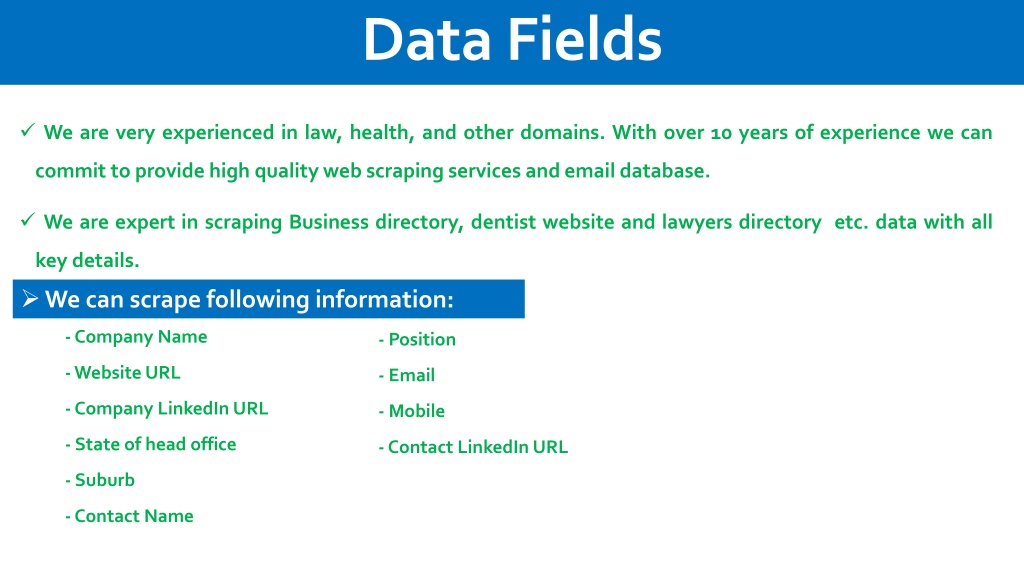 Data Fields

✓ We are very experienced in law, health, and other domains. With over 10 years of experience we can commit to provide high quality web scraping services and email database.

✓ We are expert in scraping Business directory, dentist website and lawyers directory etc. data with all key details.

➢ We can scrape following information:

- Company Name
- Website URL
- Company LinkedIn URL
- State of head office
- Suburb
- Contact Name

- Position
- Email
- Mobile
- Contact LinkedIn URL